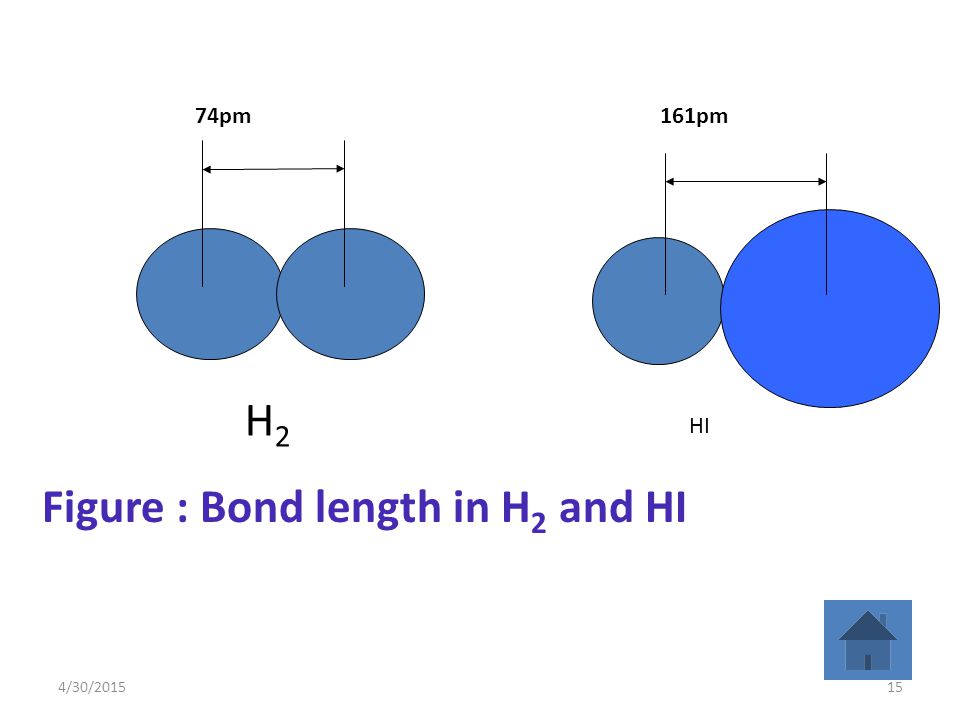 74pm

161pm

$H_2$

HI

Figure : Bond length in $H_2$ and HI

4/30/2015

15